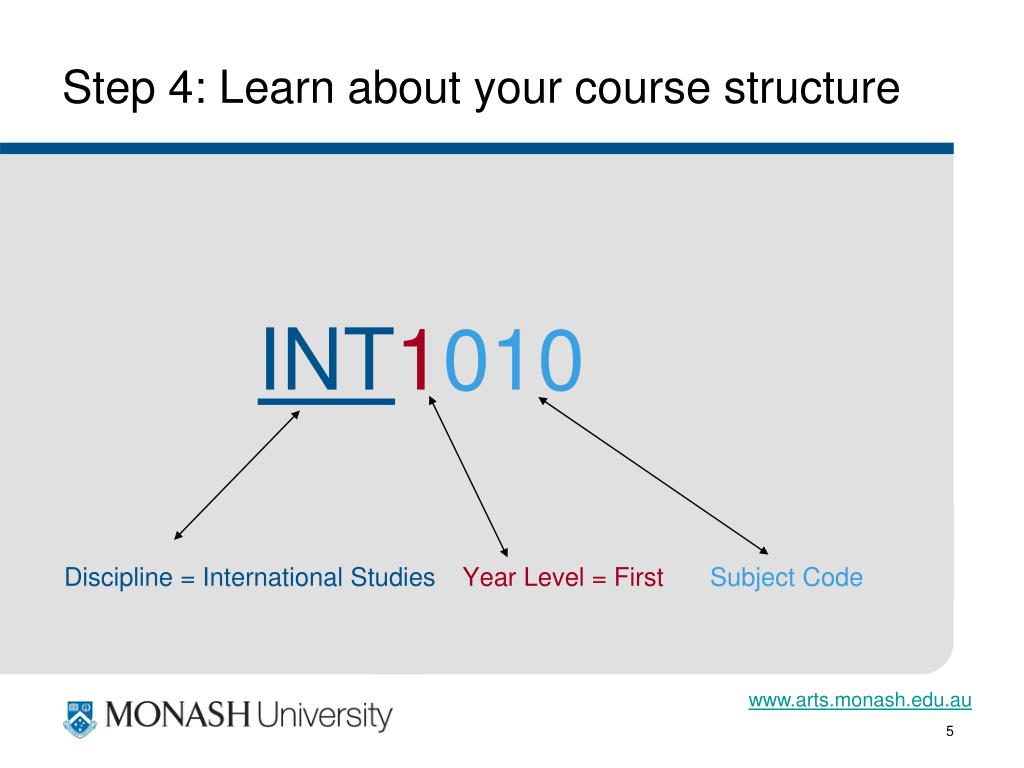 Step 4: Learn about your course structure

INT1010

Discipline = International Studies

Year Level = First

Subject Code

MONASH University

www.arts.monash.edu.au

5